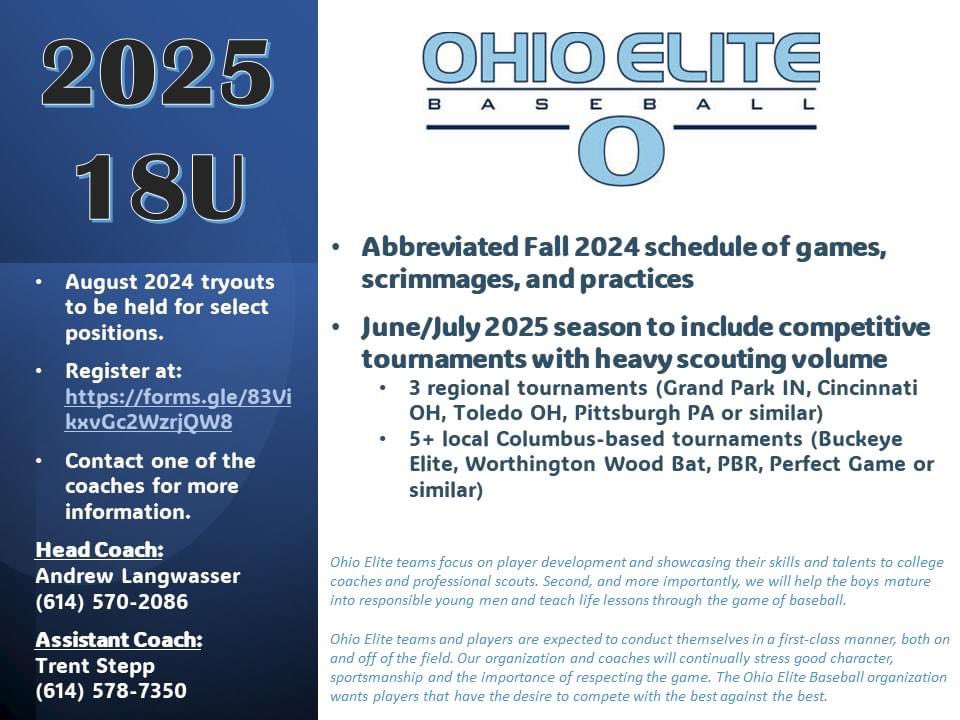 2025
18U

• August 2024 tryouts to be held for select positions.

• Register at: https://forms.gle/83VikxvGc2WzrjQW8

• Contact one of the coaches for more information.

Head Coach:
Andrew Langwasser
(614) 570-2086

Assistant Coach:
Trent Stepp
(614) 578-7350

OHIO ELITE
BASEBALL
O

• Abbreviated Fall 2024 schedule of games, scrimmages, and practices

• June/July 2025 season to include competitive tournaments with heavy scouting volume
  • 3 regional tournaments (Grand Park IN, Cincinnati OH, Toledo OH, Pittsburgh PA or similar)
  • 5+ local Columbus-based tournaments (Buckeye Elite, Worthington Wood Bat, PBR, Perfect Game or similar)

Ohio Elite teams focus on player development and showcasing their skills and talents to college coaches and professional scouts. Second, and more importantly, we will help the boys mature into responsible young men and teach life lessons through the game of baseball.

Ohio Elite teams and players are expected to conduct themselves in a first-class manner, both on and off of the field. Our organization and coaches will continually stress good character, sportsmanship and the importance of respecting the game. The Ohio Elite Baseball organization wants players that have the desire to compete with the best against the best.